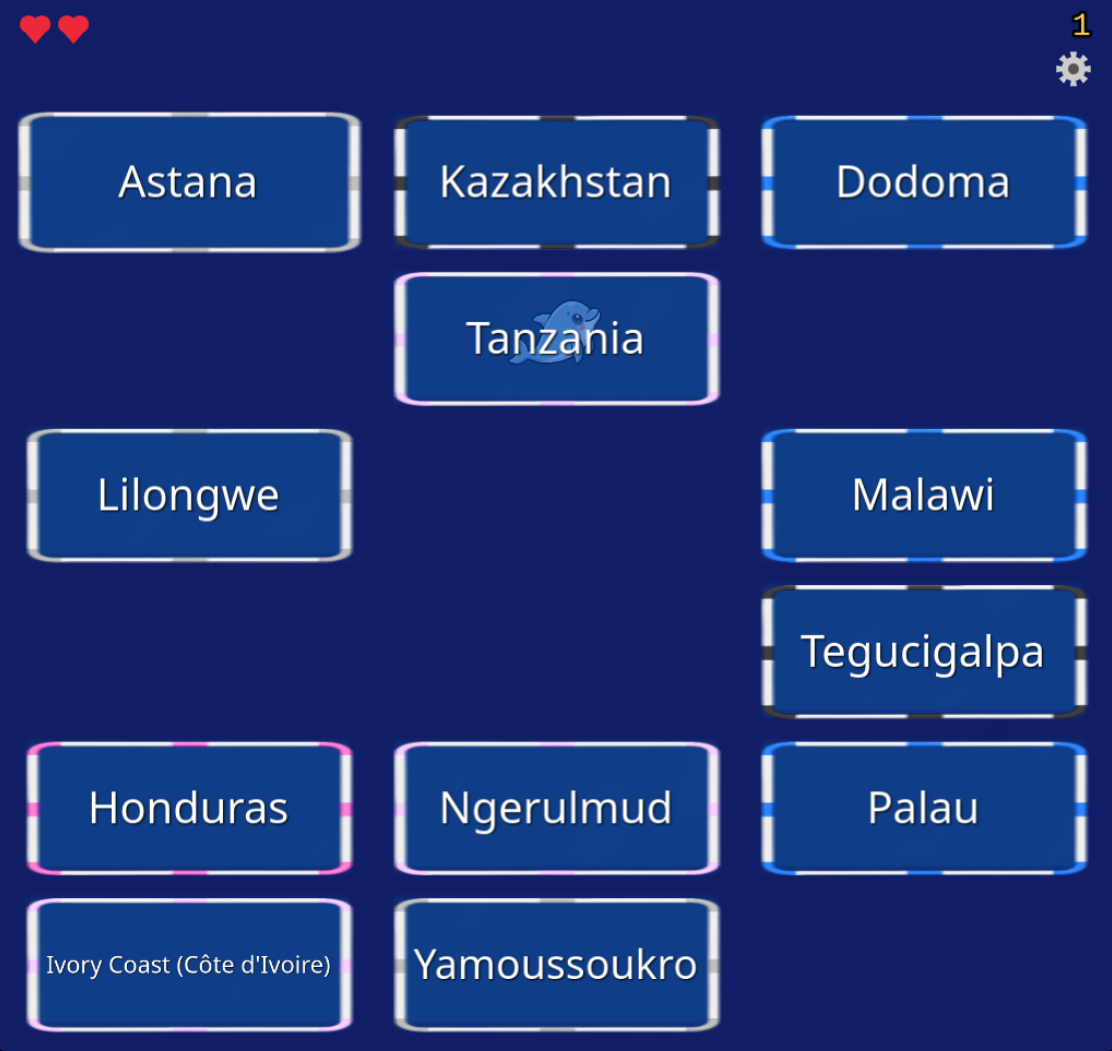 1

Astana

Kazakhstan

Dodoma

Tanzania

Lilongwe

Malawi

Tegucigalpa

Honduras

Ngerulmud

Palau

Ivory Coast (Côte d'Ivoire)

Yamoussoukro